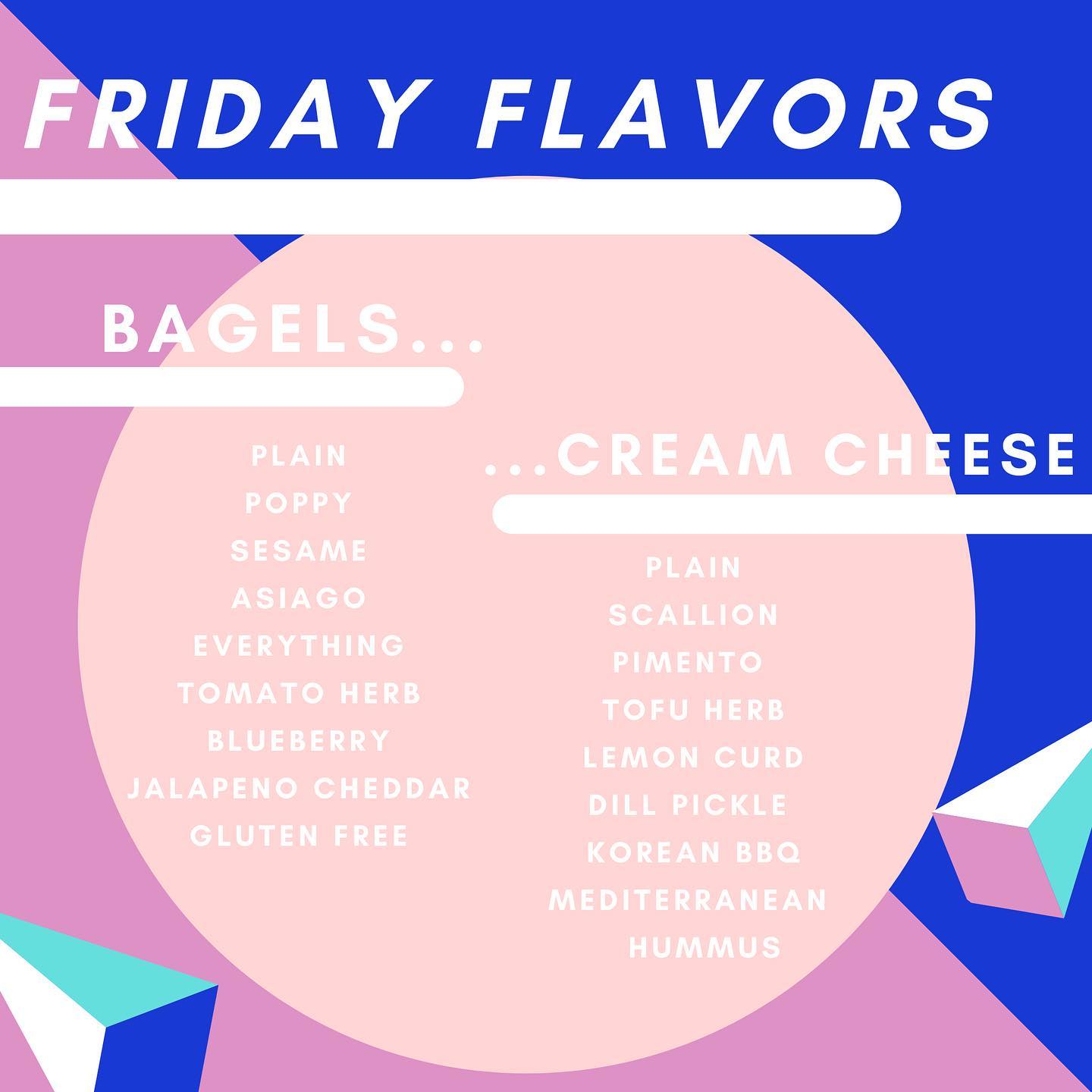 FRIDAY FLAVORS

BAGELS...

PLAIN
POPPY
SESAME
ASIAGO
EVERYTHING
TOMATO HERB
BLUEBERRY
JALAPENO CHEDDAR
GLUTEN FREE

...CREAM CHEESE

PLAIN
SCALLION
PIMENTO
TOFU HERB
LEMON CURD
DILL PICKLE
KOREAN BBQ
MEDITERRANEAN
HUMMUS